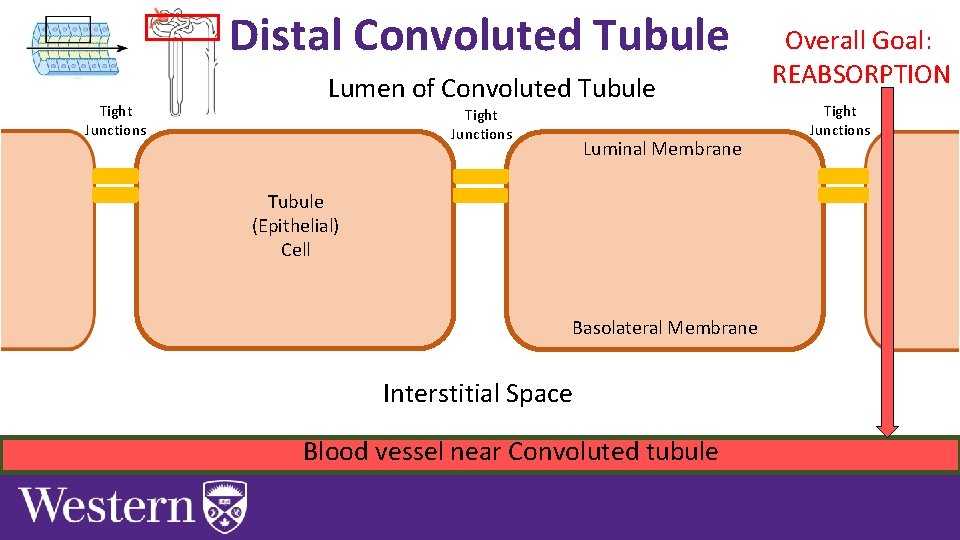 Distal Convoluted Tubule

Overall Goal: REABSORPTION

Lumen of Convoluted Tubule

Tight Junctions

Tight Junctions

Tight Junctions

Luminal Membrane

Tubule (Epithelial) Cell

Basolateral Membrane

Interstitial Space

Blood vessel near Convoluted tubule

Western